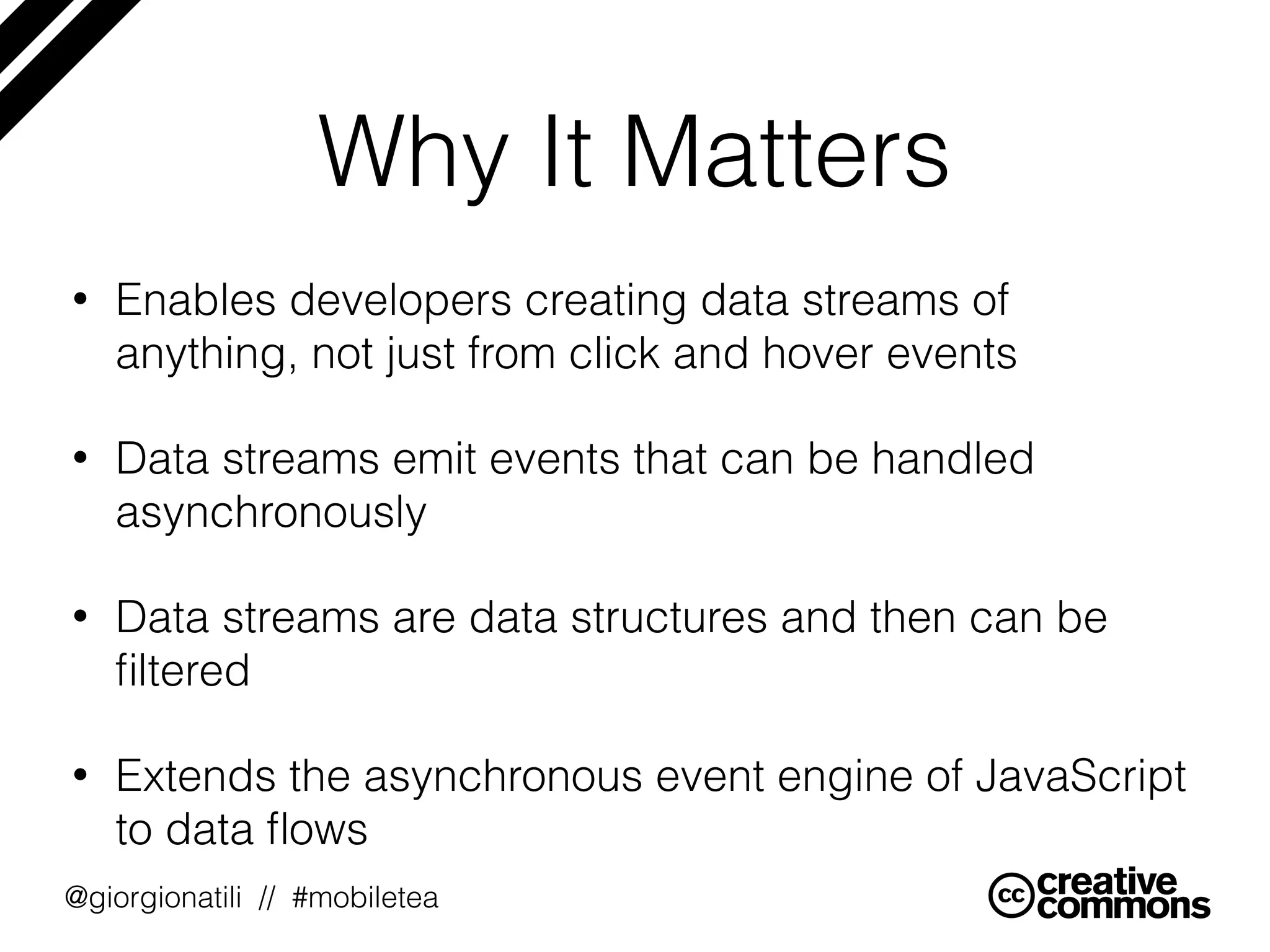 Why It Matters

• Enables developers creating data streams of anything, not just from click and hover events

• Data streams emit events that can be handled asynchronously

• Data streams are data structures and then can be filtered

• Extends the asynchronous event engine of JavaScript to data flows

@giorgionatili // #mobiletea

cc creative commons